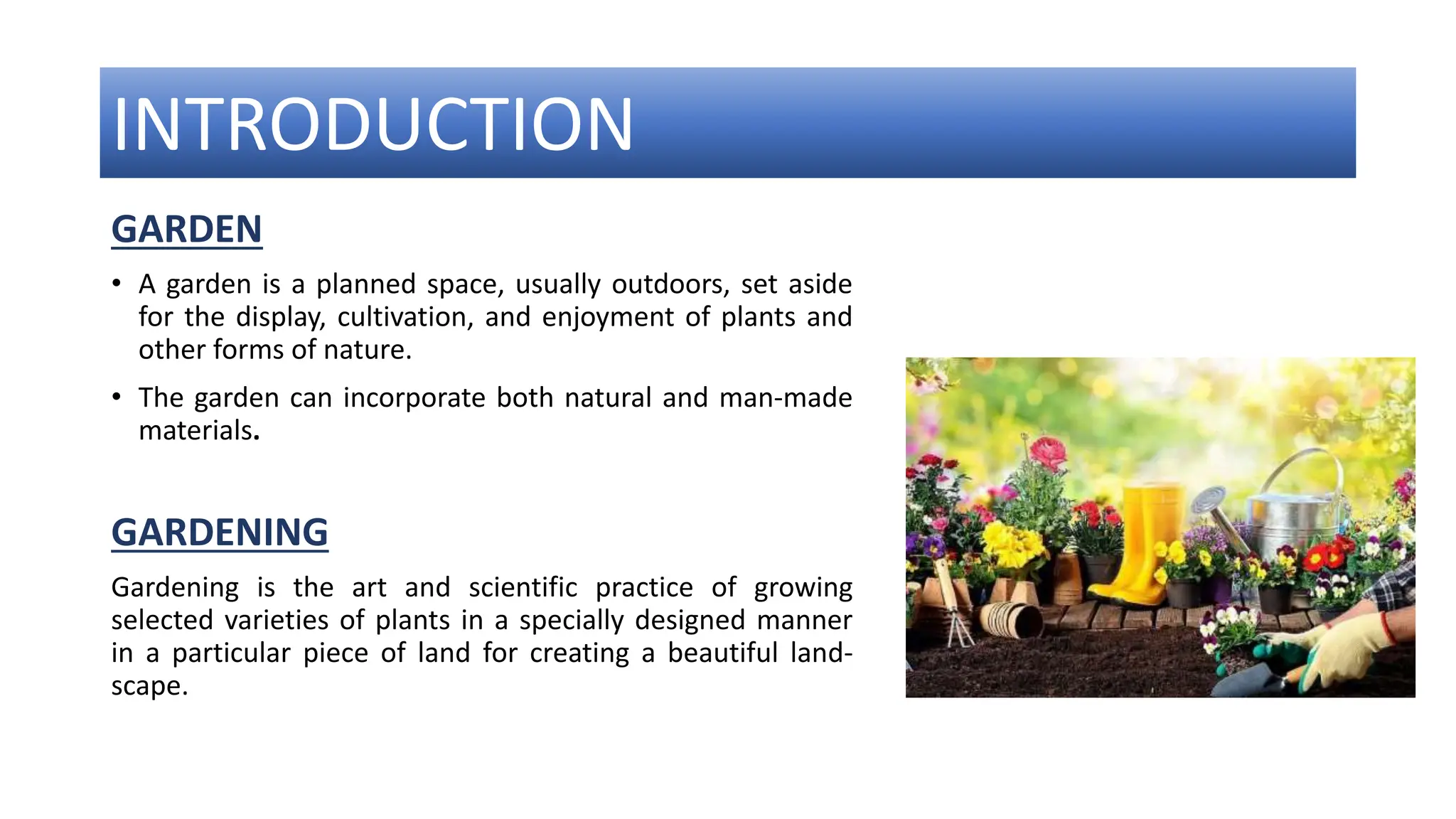 INTRODUCTION

GARDEN

• A garden is a planned space, usually outdoors, set aside for the display, cultivation, and enjoyment of plants and other forms of nature.

• The garden can incorporate both natural and man-made materials.

GARDENING

Gardening is the art and scientific practice of growing selected varieties of plants in a specially designed manner in a particular piece of land for creating a beautiful landscape.